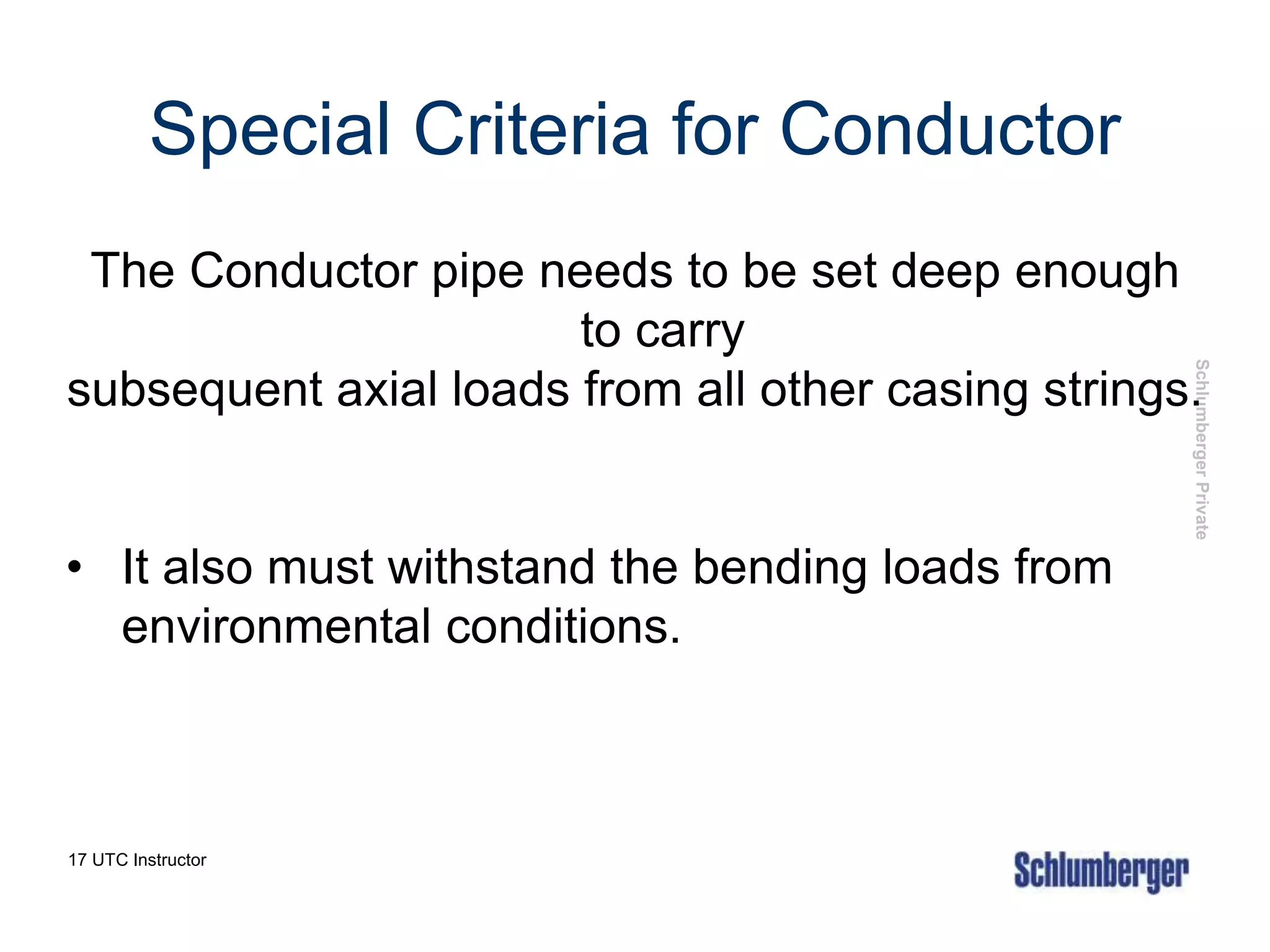 Special Criteria for Conductor

The Conductor pipe needs to be set deep enough to carry
subsequent axial loads from all other casing strings.

Schlumberger Private

• It also must withstand the bending loads from environmental conditions.

17 UTC Instructor

Schlumberger